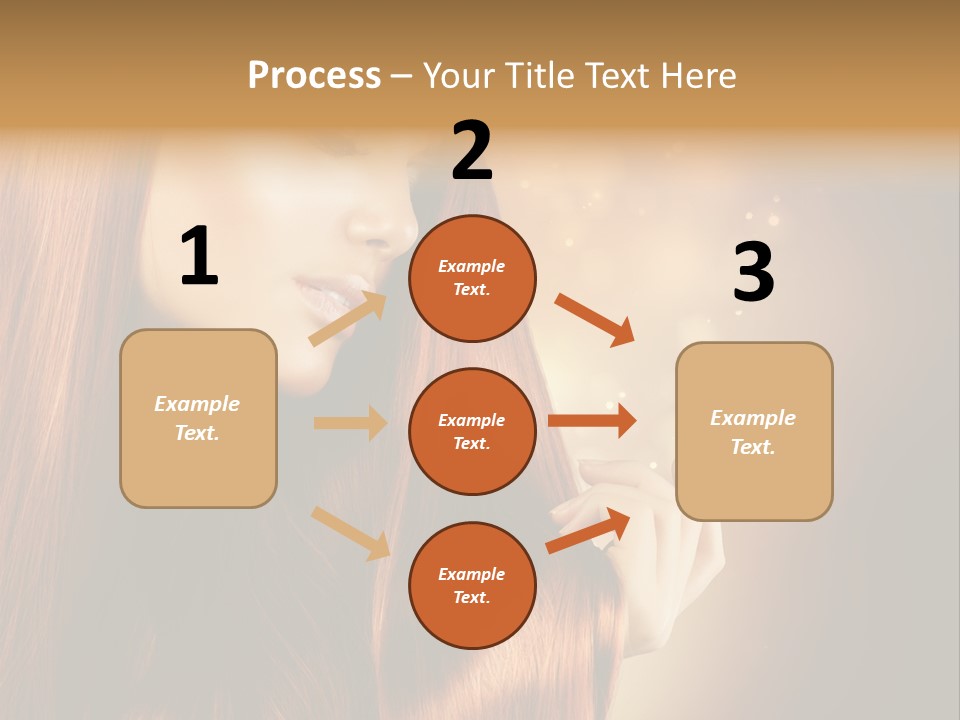 Process – Your Title Text Here

1

Example Text.

2

Example Text.

Example Text.

Example Text.

3

Example Text.